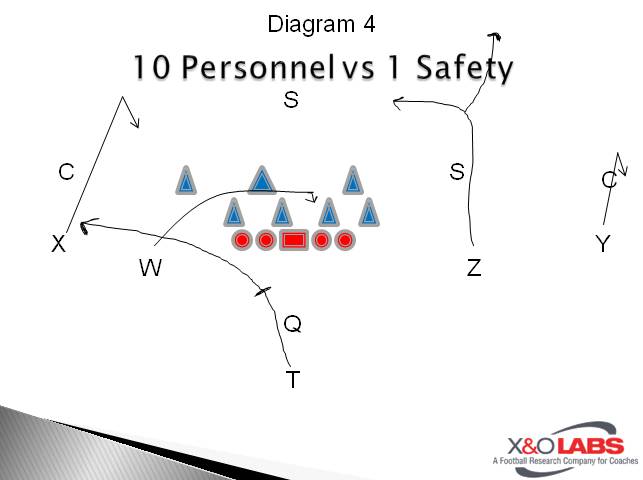 Diagram 4

10 Personnel vs 1 Safety

S

C

S

C

X

W

Z

Y

Q

T

X&O LABS
A Football Research Company for Coaches